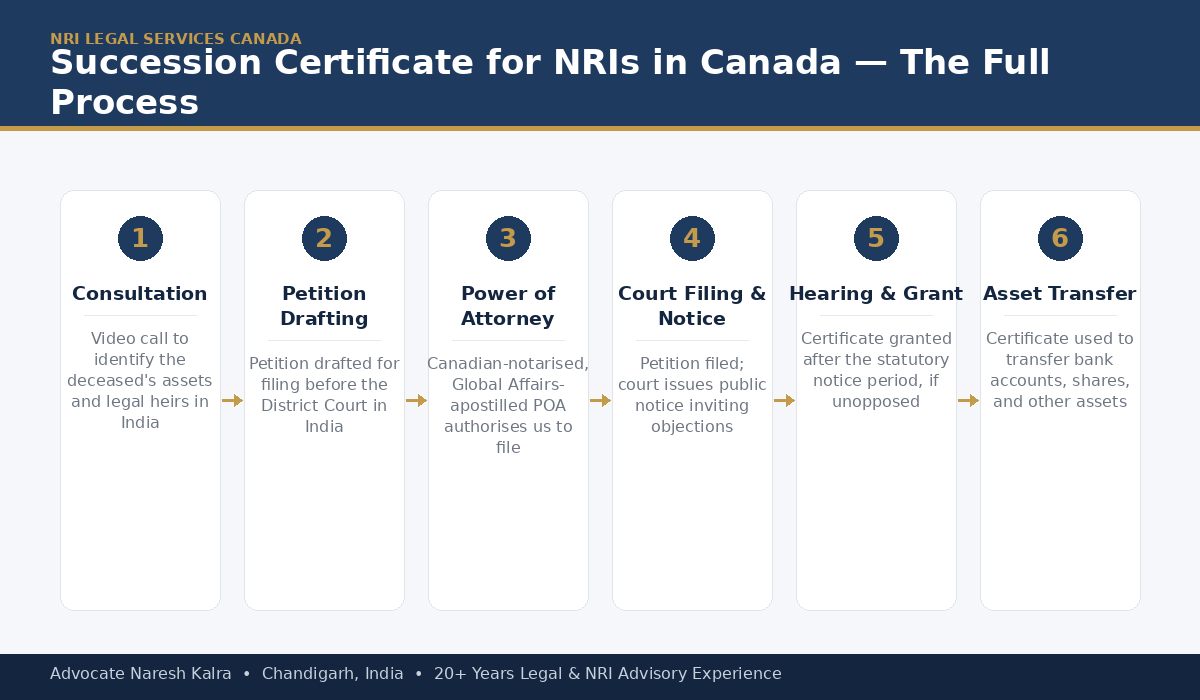 NRI LEGAL SERVICES CANADA

Succession Certificate for NRIs in Canada — The Full Process

1
Consultation
Video call to identify the deceased's assets and legal heirs in India

2
Petition Drafting
Petition drafted for filing before the District Court in India

3
Power of Attorney
Canadian-notarised, Global Affairs-apostilled POA authorises us to file

4
Court Filing & Notice
Petition filed; court issues public notice inviting objections

5
Hearing & Grant
Certificate granted after the statutory notice period, if unopposed

6
Asset Transfer
Certificate used to transfer bank accounts, shares, and other assets

Advocate Naresh Kalra • Chandigarh, India • 20+ Years Legal & NRI Advisory Experience